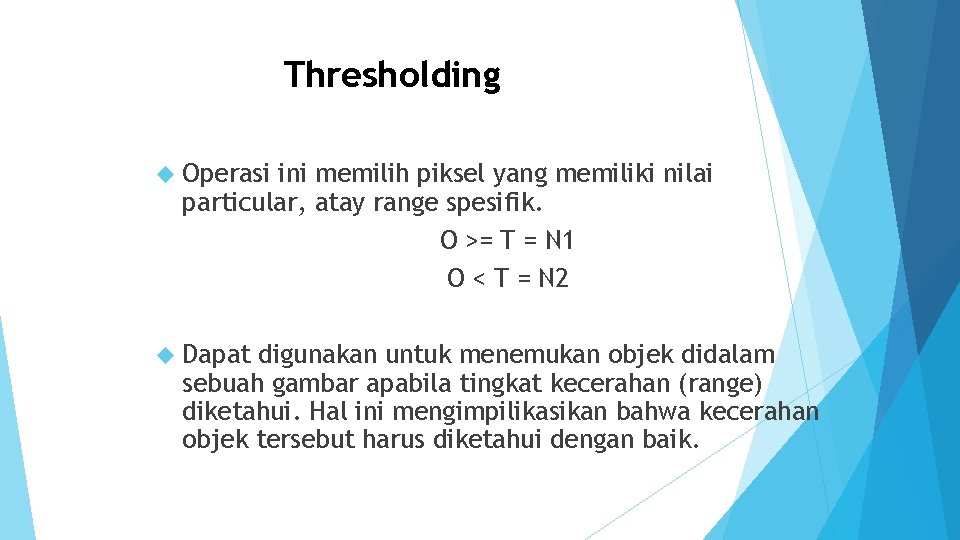 Thresholding

Operasi ini memilih piksel yang memiliki nilai particular, atay range spesifik.

O >= T = N1

O < T = N2

Dapat digunakan untuk menemukan objek didalam sebuah gambar apabila tingkat kecerahan (range) diketahui. Hal ini mengimpilikasikan bahwa kecerahan objek tersebut harus diketahui dengan baik.